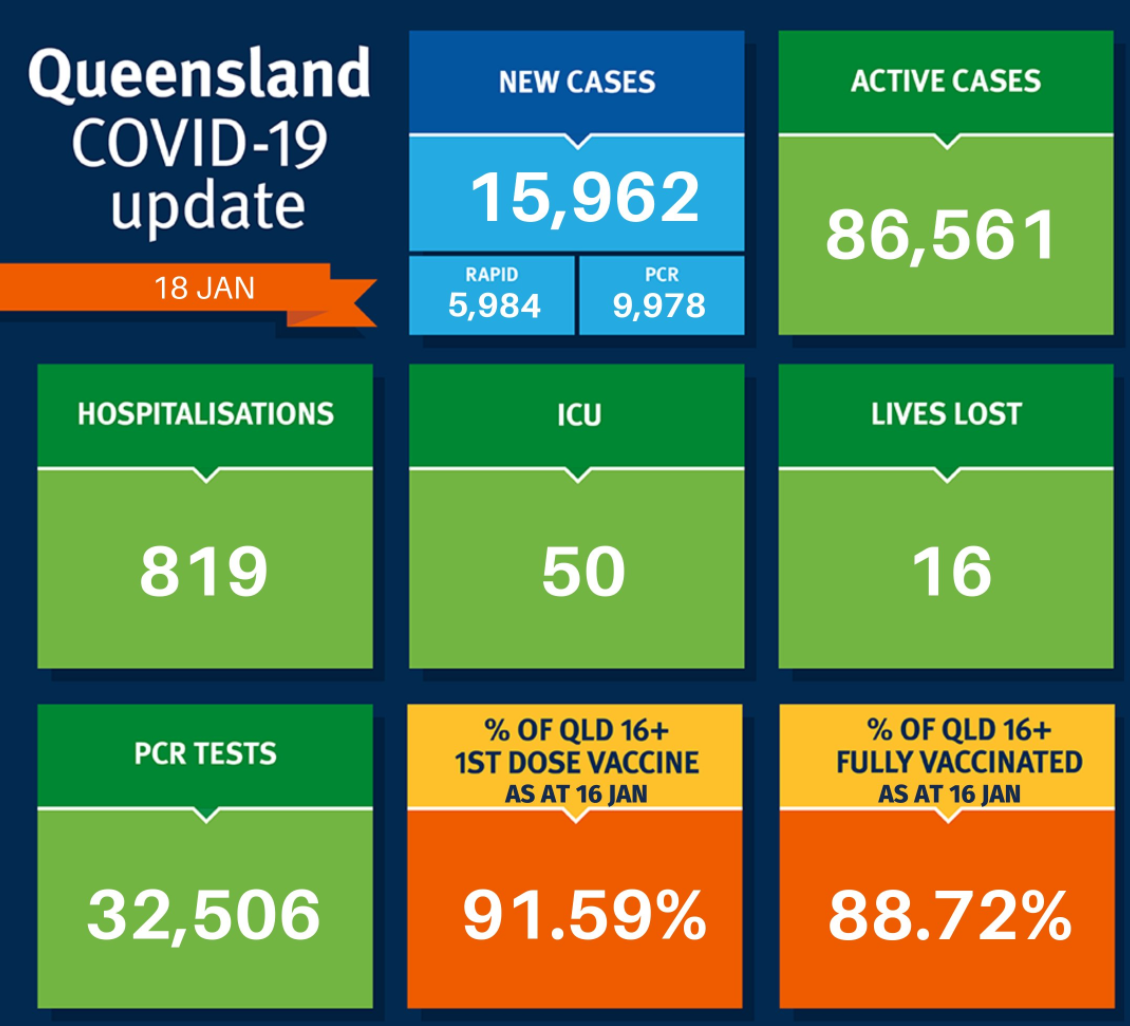 Queensland
COVID-19
update

18 JAN

NEW CASES
15,962
RAPID
5,984
PCR
9,978

ACTIVE CASES
86,561

HOSPITALISATIONS
819

ICU
50

LIVES LOST
16

PCR TESTS
32,506

% OF QLD 16+
1ST DOSE VACCINE
AS AT 16 JAN
91.59%

% OF QLD 16+
FULLY VACCINATED
AS AT 16 JAN
88.72%